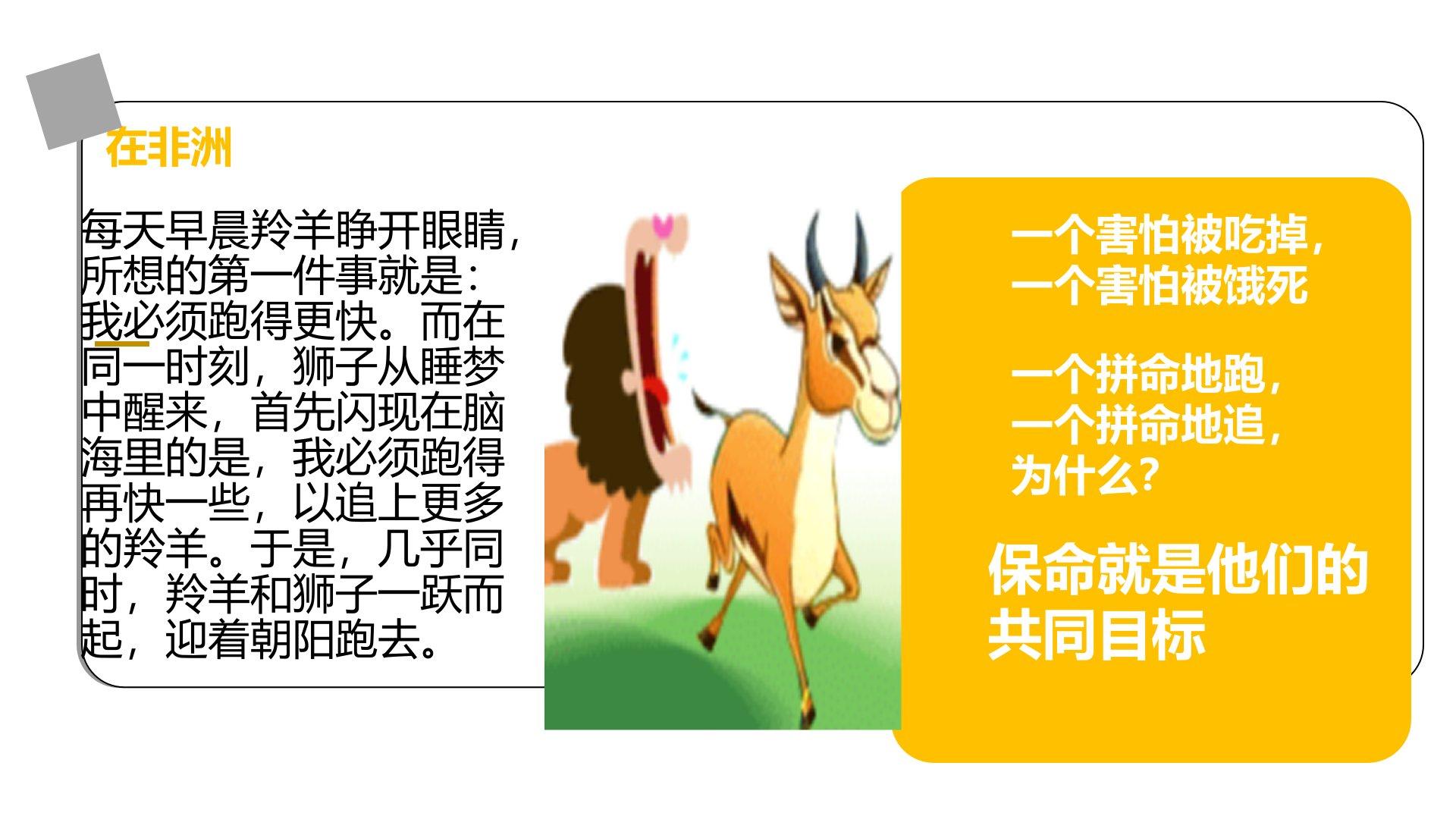 在非洲

每天早晨羚羊睁开眼睛，所想的第一件事就是：我必须跑得更快。而在同一时刻，狮子从睡梦中醒来，首先闪现在脑海里的是，我必须跑得再快一些，以追上更多的羚羊。于是，几乎同时，羚羊和狮子一跃而起，迎着朝阳跑去。

一个害怕被吃掉，
一个害怕被饿死

一个拼命地跑，
一个拼命地追，
为什么？

保命就是他们的共同目标